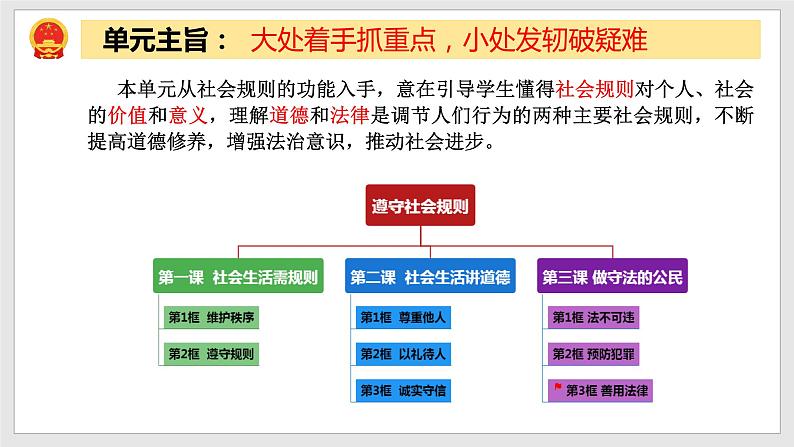 单元主旨： 大处着手抓重点，小处发轫破疑难

本单元从社会规则的功能入手，意在引导学生懂得社会规则对个人、社会的价值和意义，理解道德和法律是调节人们行为的两种主要社会规则，不断提高道德修养，增强法治意识，推动社会进步。

遵守社会规则

第一课 社会生活需规则

第1框 维护秩序

第2框 遵守规则

第二课 社会生活讲道德

第1框 尊重他人

第2框 以礼待人

第3框 诚实守信

第三课 做守法的公民

第1框 法不可违

第2框 预防犯罪

第3框 善用法律